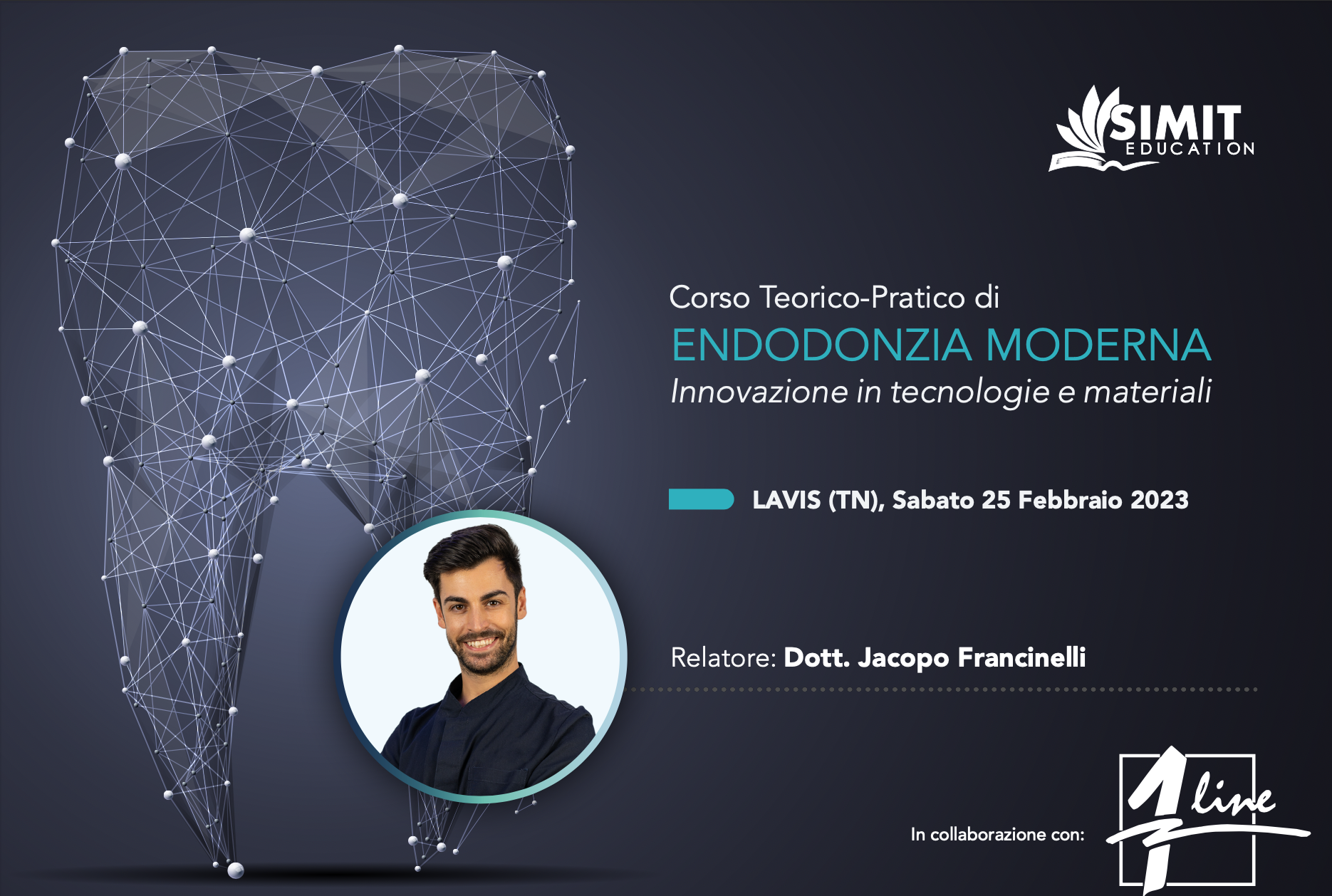 SIMIT EDUCATION

Corso Teorico-Pratico di
ENDODONZIA MODERNA
Innovazione in tecnologie e materiali

LAVIS (TN), Sabato 25 Febbraio 2023

Relatore: Dott. Jacopo Francinelli

In collaborazione con:

1 line